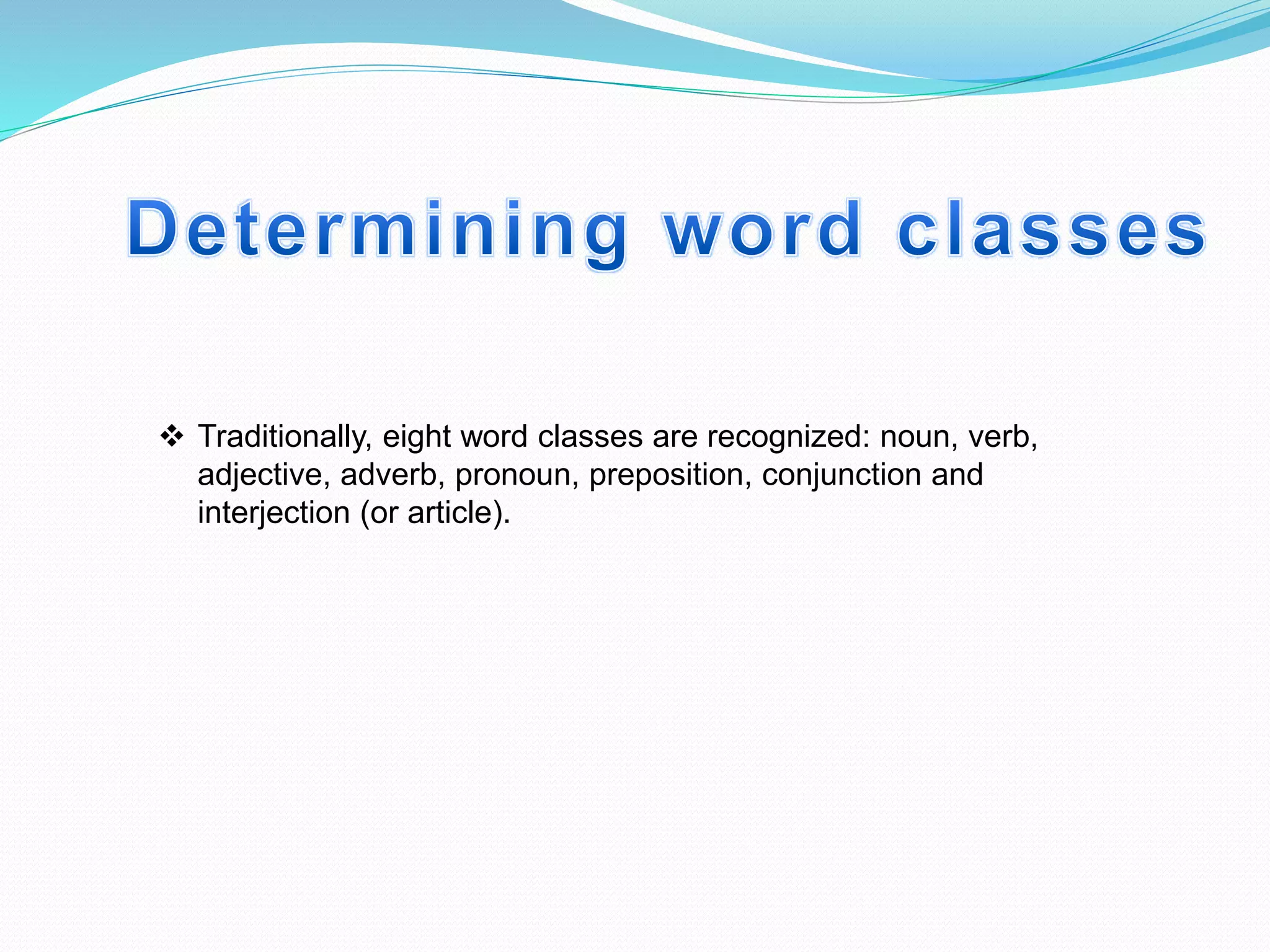 Determining word classes

❖ Traditionally, eight word classes are recognized: noun, verb, adjective, adverb, pronoun, preposition, conjunction and interjection (or article).